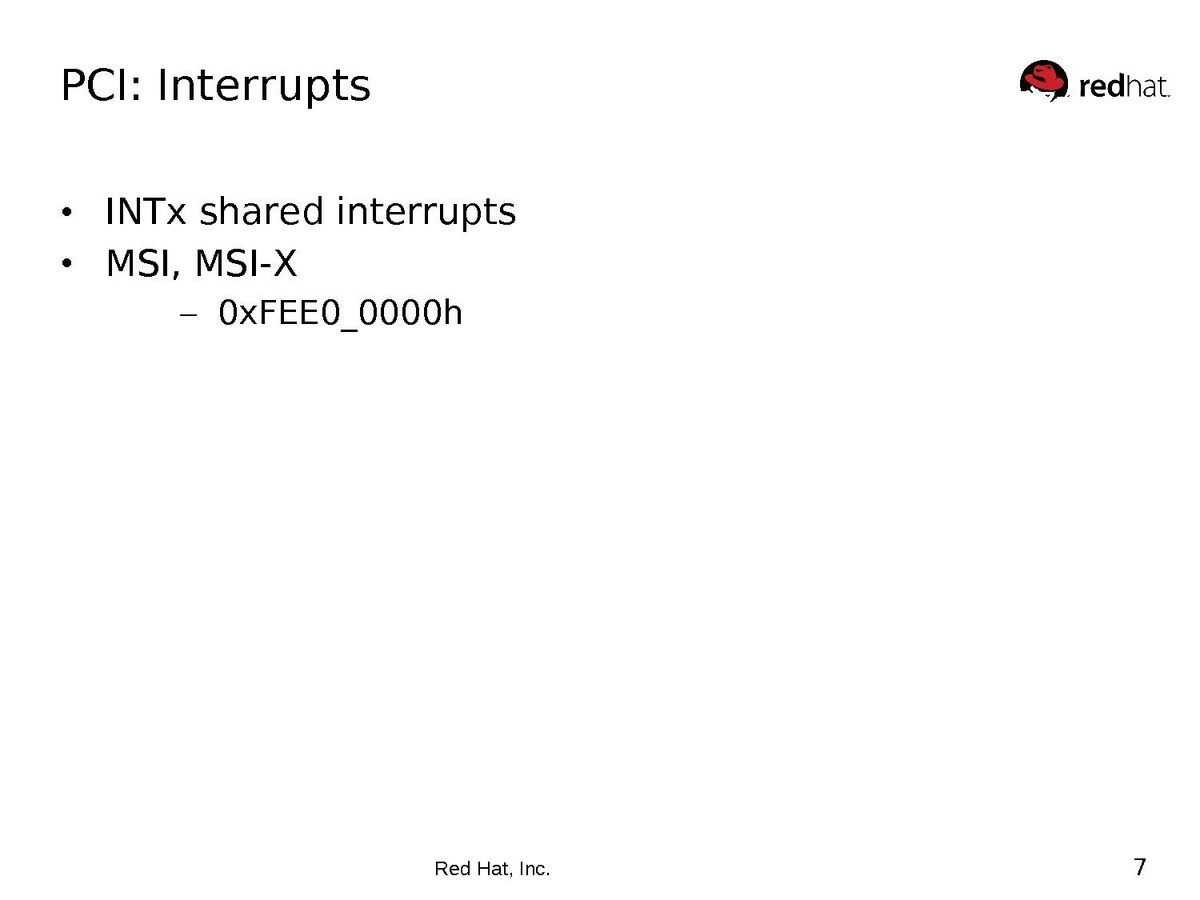 PCI: Interrupts

redhat.

• INTx shared interrupts
• MSI, MSI-X
– 0xFEE0_0000h

Red Hat, Inc.

7